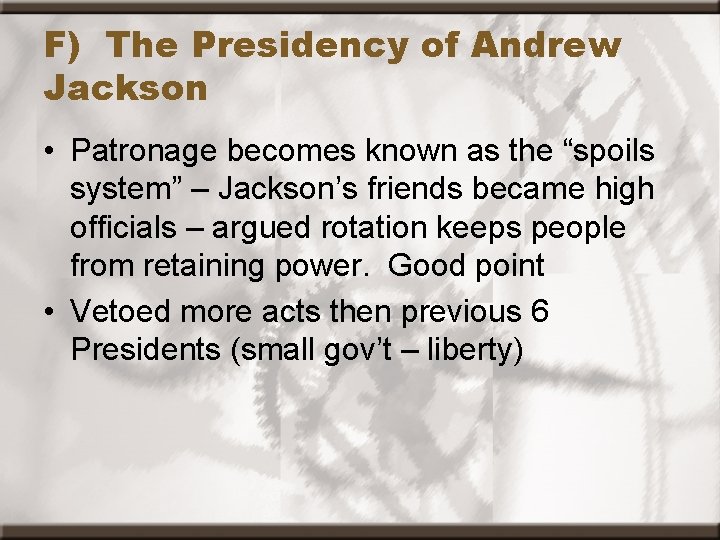 F) The Presidency of Andrew Jackson

• Patronage becomes known as the “spoils system” – Jackson’s friends became high officials – argued rotation keeps people from retaining power. Good point

• Vetoed more acts then previous 6 Presidents (small gov’t – liberty)